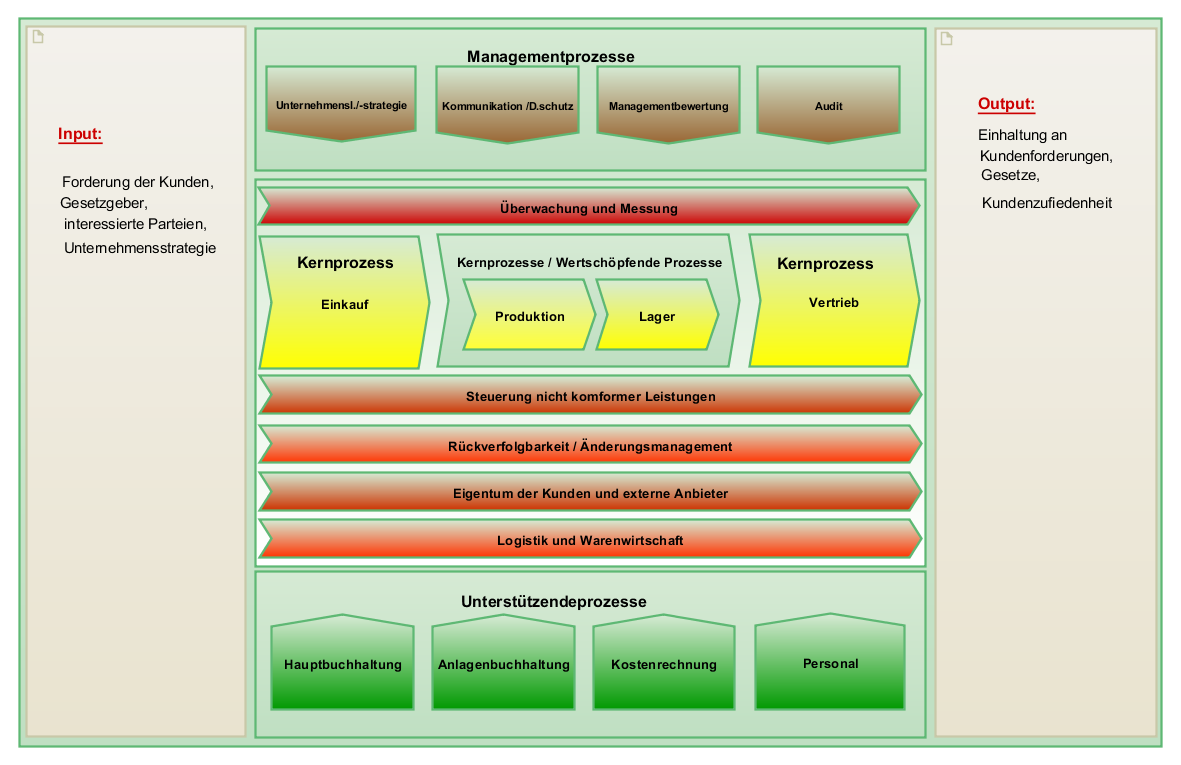 Input:

Forderung der Kunden, Gesetzgeber, interessierte Parteien, Unternehmensstrategie

Managementprozesse

Unternehmensl./-strategie

Kommunikation /D.schutz

Managementbewertung

Audit

Überwachung und Messung

Kernprozess

Einkauf

Kernprozesse / Wertschöpfende Prozesse

Produktion

Lager

Kernprozess

Vertrieb

Steuerung nicht komformer Leistungen

Rückverfolgbarkeit / Änderungsmanagement

Eigentum der Kunden und externe Anbieter

Logistik und Warenwirtschaft

Unterstützendeprozesse

Hauptbuchhaltung

Anlagenbuchhaltung

Kostenrechnung

Personal

Output:

Einhaltung an Kundenforderungen, Gesetze,

Kundenzufiedenheit